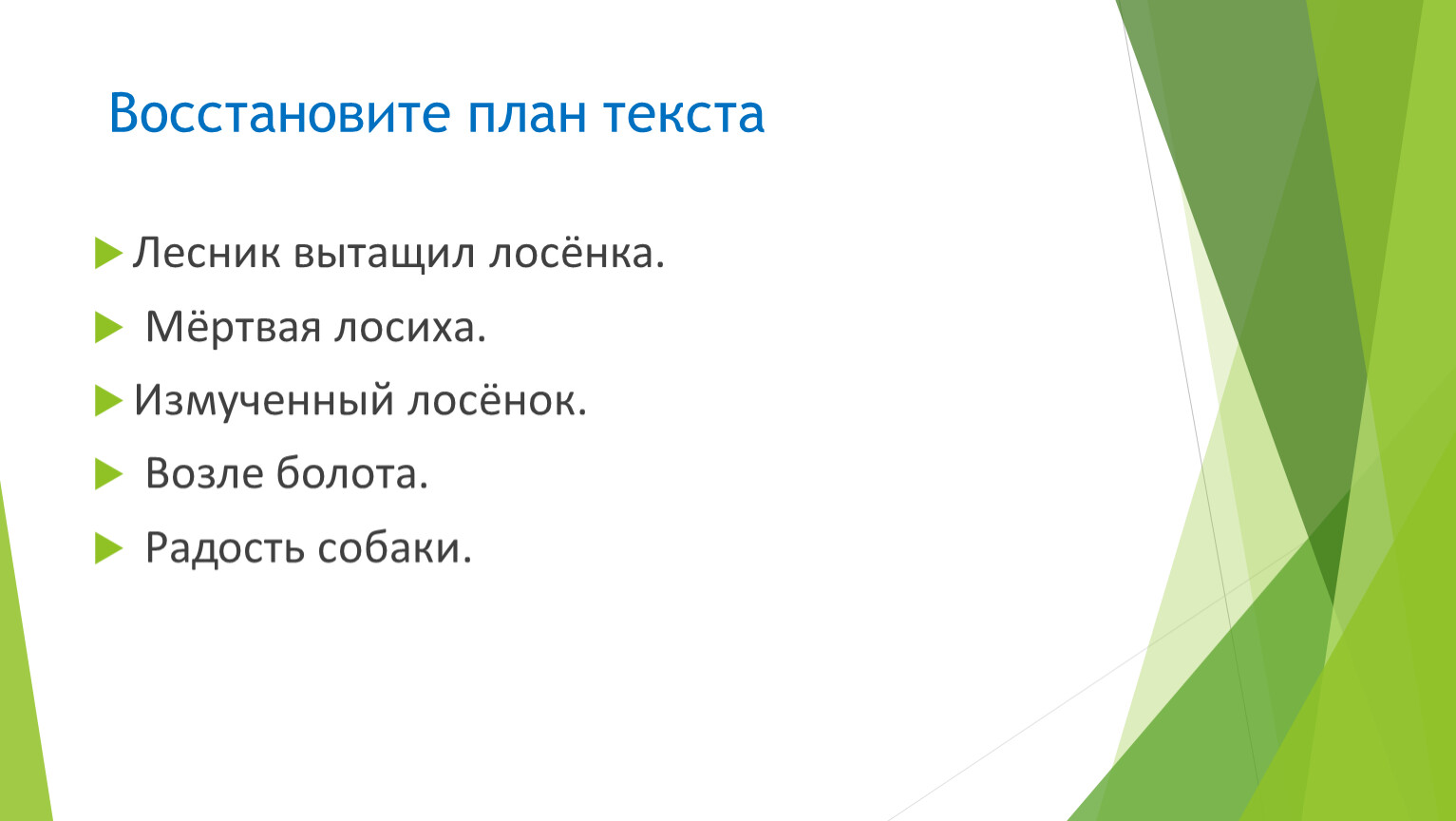 Восстановите план текста

Лесник вытащил лосёнка.

Мёртвая лосиха.

Измученный лосёнок.

Возле болота.

Радость собаки.